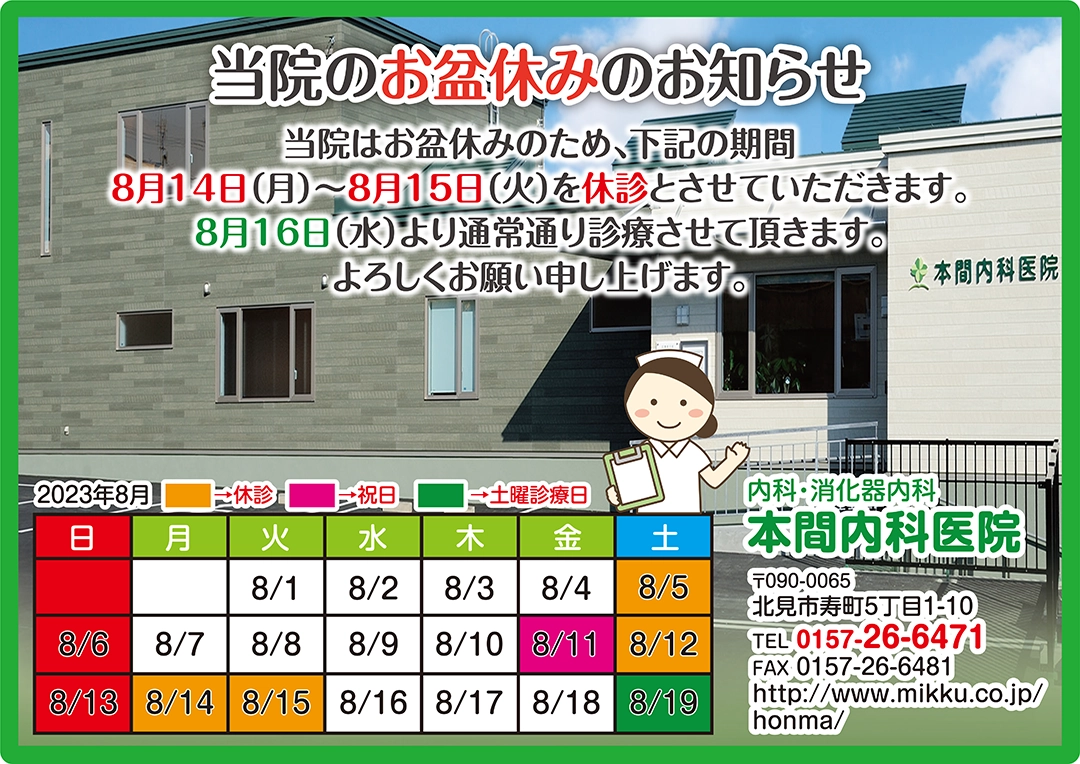 当院のお盆休みのお知らせ

当院はお盆休みのため、下記の期間
8月14日(月)～8月15日(火)を休診とさせていただきます。
8月16日(水)より通常通り診療させて頂きます。
よろしくお願い申し上げます。

本間内科医院

2023年8月 →休診 →祝日 →土曜診療日

| 日 | 月 | 火 | 水 | 木 | 金 | 土 |
|---|---|---|---|---|---|---|
| | | 8/1 | 8/2 | 8/3 | 8/4 | 8/5 |
| 8/6 | 8/7 | 8/8 | 8/9 | 8/10 | 8/11 | 8/12 |
| 8/13 | 8/14 | 8/15 | 8/16 | 8/17 | 8/18 | 8/19 |

内科・消化器内科
本間内科医院
〒090-0065
北見市寿町5丁目1-10
TEL 0157-26-6471
FAX 0157-26-6481
http://www.mikku.co.jp/honma/